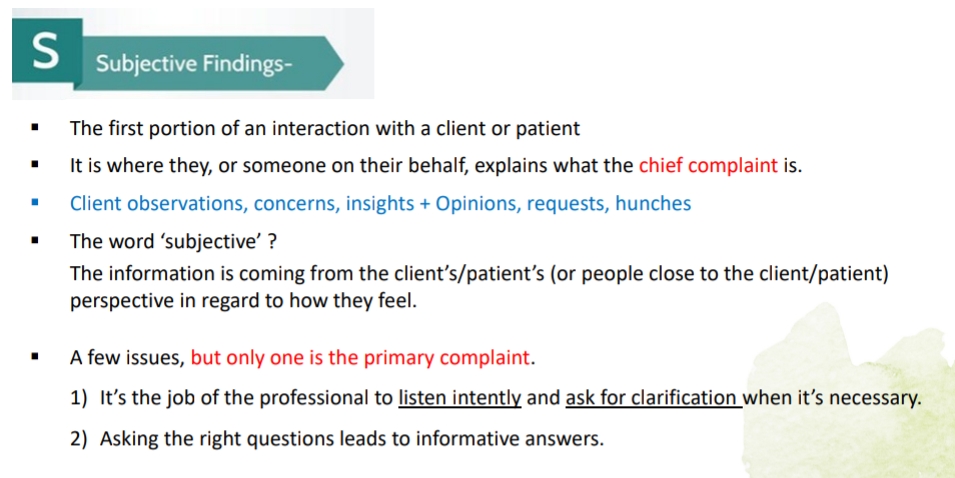 S Subjective Findings-

▪ The first portion of an interaction with a client or patient

▪ It is where they, or someone on their behalf, explains what the chief complaint is.

▪ Client observations, concerns, insights + Opinions, requests, hunches

▪ The word 'subjective' ?
The information is coming from the client's/patient's (or people close to the client/patient) perspective in regard to how they feel.

▪ A few issues, but only one is the primary complaint.

1) It's the job of the professional to listen intently and ask for clarification when it's necessary.

2) Asking the right questions leads to informative answers.